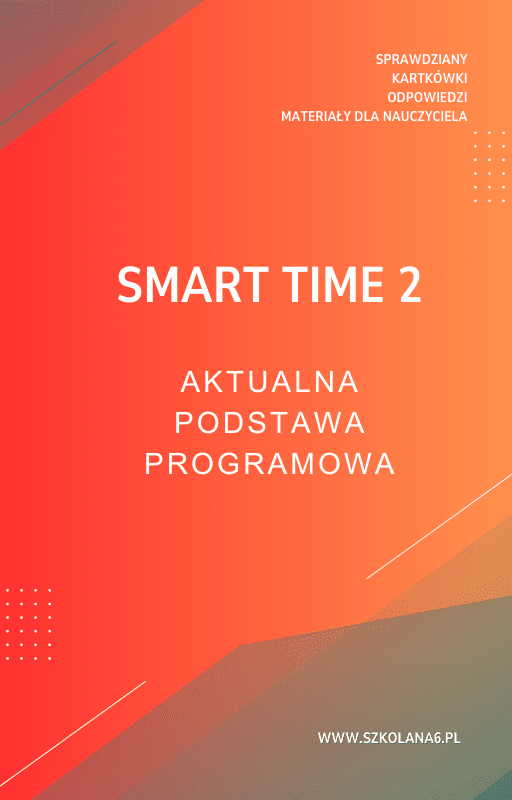 SPRAWDZIANY
KARTKÓWKI
ODPOWIEDZI
MATERIAŁY DLA NAUCZYCIELA

SMART TIME 2

AKTUALNA
PODSTAWA
PROGRAMOWA

WWW.SZKOLANA6.PL